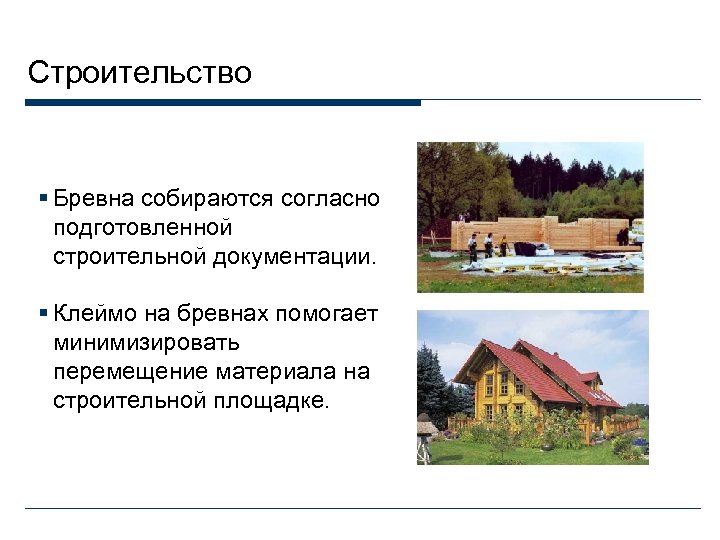 Строительство

▪ Бревна собираются согласно подготовленной строительной документации.

▪ Клеймо на бревнах помогает минимизировать перемещение материала на строительной площадке.